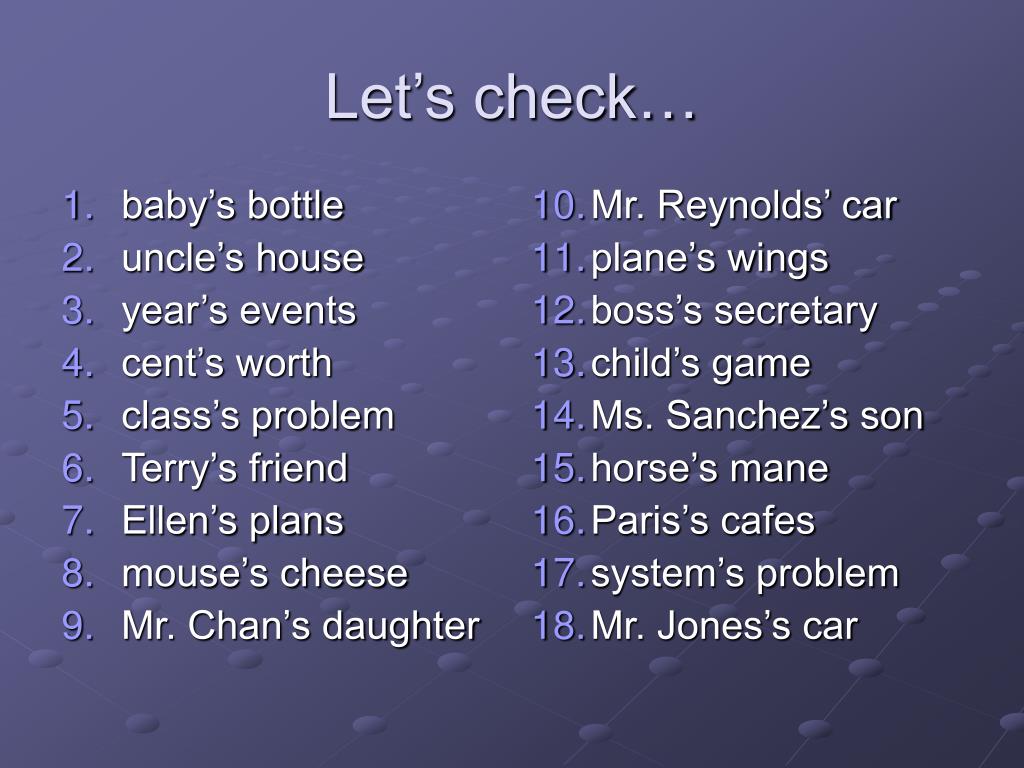 Let’s check…

1. baby’s bottle
2. uncle’s house
3. year’s events
4. cent’s worth
5. class’s problem
6. Terry’s friend
7. Ellen’s plans
8. mouse’s cheese
9. Mr. Chan’s daughter

10. Mr. Reynolds’ car
11. plane’s wings
12. boss’s secretary
13. child’s game
14. Ms. Sanchez’s son
15. horse’s mane
16. Paris’s cafes
17. system’s problem
18. Mr. Jones’s car